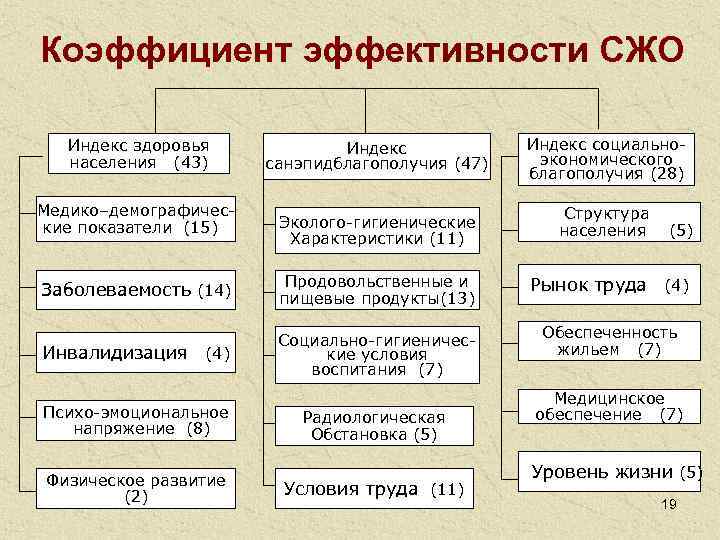 Коэффициент эффективности СЖО

Индекс здоровья населения (43)

Медико–демографические показатели (15)

Заболеваемость (14)

Инвалидизация (4)

Психо-эмоциональное напряжение (8)

Физическое развитие (2)

Индекс санэпидблагополучия (47)

Эколого-гигиенические Характеристики (11)

Продовольственные и пищевые продукты(13)

Социально-гигиенические условия воспитания (7)

Радиологическая Обстановка (5)

Условия труда (11)

Индекс социально-экономического благополучия (28)

Структура населения (5)

Рынок труда (4)

Обеспеченность жильем (7)

Медицинское обеспечение (7)

Уровень жизни (5)

19